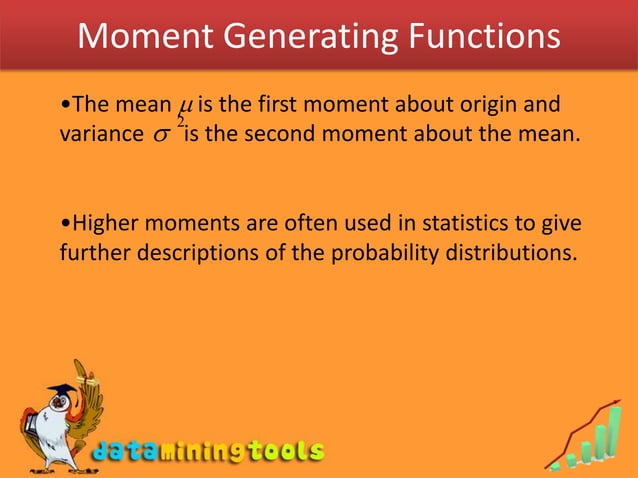 Moment Generating Functions

•The mean $\mu$ is the first moment about origin and variance $\sigma^2$ is the second moment about the mean.

•Higher moments are often used in statistics to give further descriptions of the probability distributions.

dataminingtools